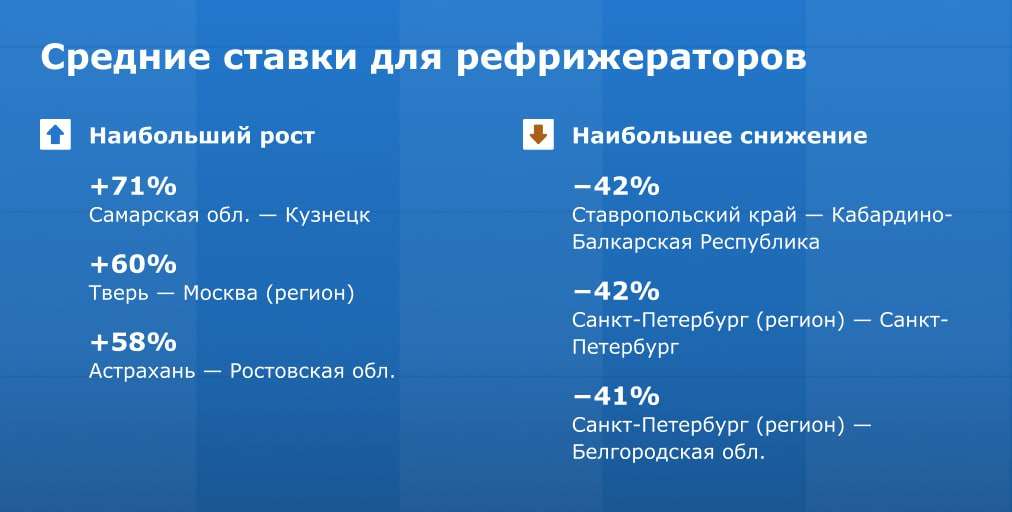 Средние ставки для рефрижераторов

Наибольший рост

+71%
Самарская обл. — Кузнецк

+60%
Тверь — Москва (регион)

+58%
Астрахань — Ростовская обл.

Наибольшее снижение

−42%
Ставропольский край — Кабардино-Балкарская Республика

−42%
Санкт-Петербург (регион) — Санкт-Петербург

−41%
Санкт-Петербург (регион) — Белгородская обл.